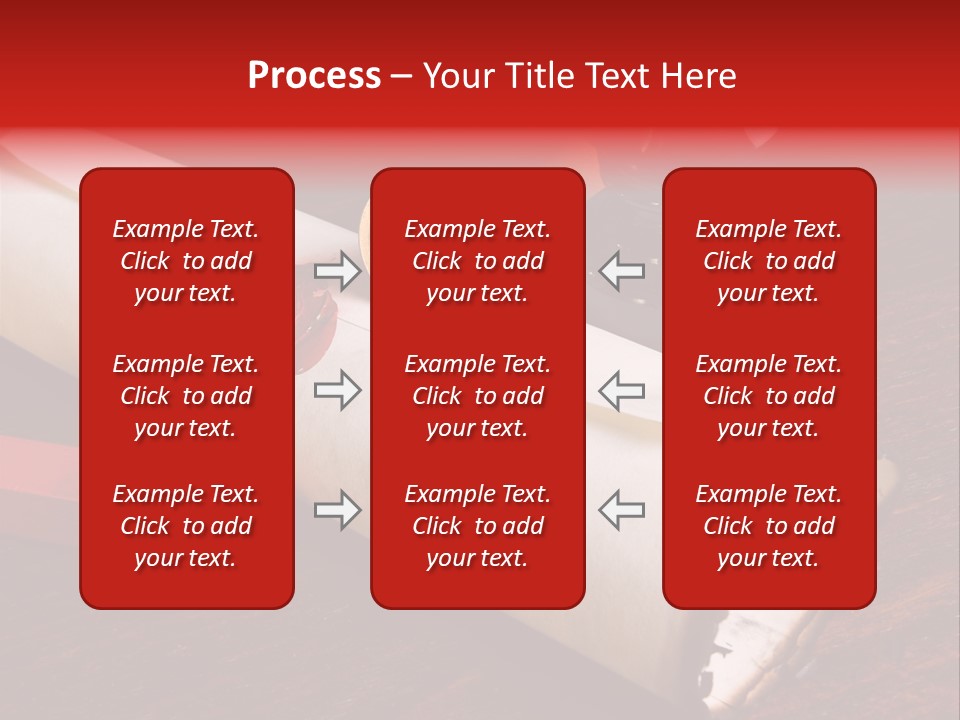 Process – Your Title Text Here

Example Text. Click to add your text.

Example Text. Click to add your text.

Example Text. Click to add your text.

Example Text. Click to add your text.

Example Text. Click to add your text.

Example Text. Click to add your text.

Example Text. Click to add your text.

Example Text. Click to add your text.

Example Text. Click to add your text.